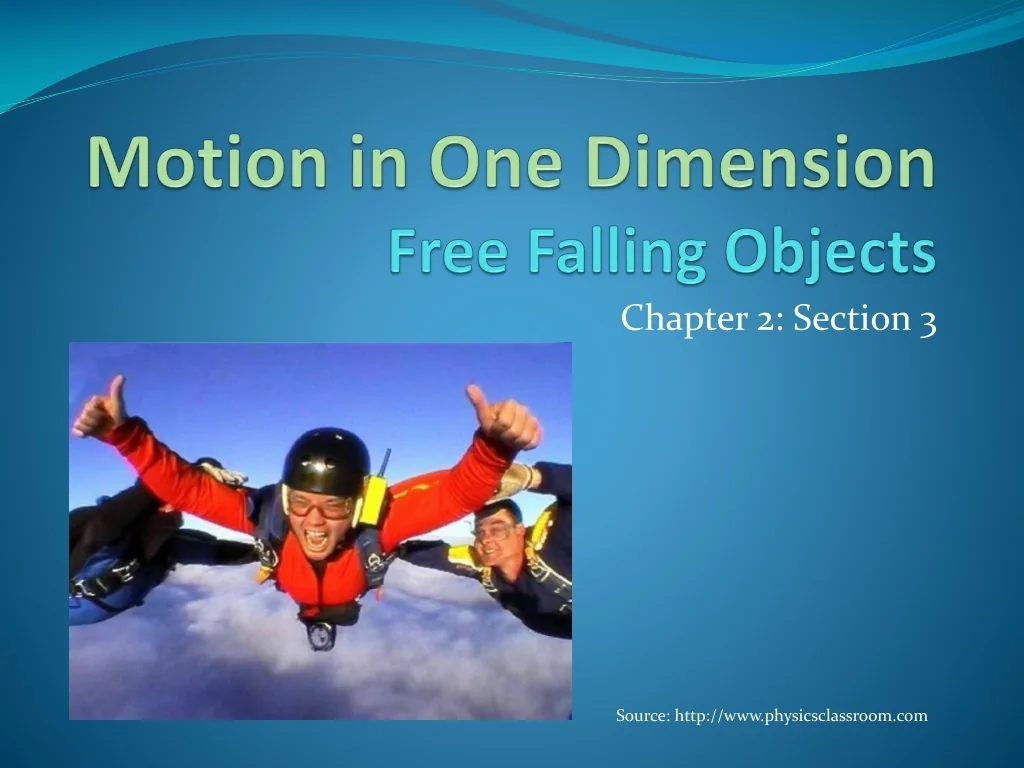 Motion in One Dimension
Free Falling Objects

Chapter 2: Section 3

Source: http://www.physicsclassroom.com